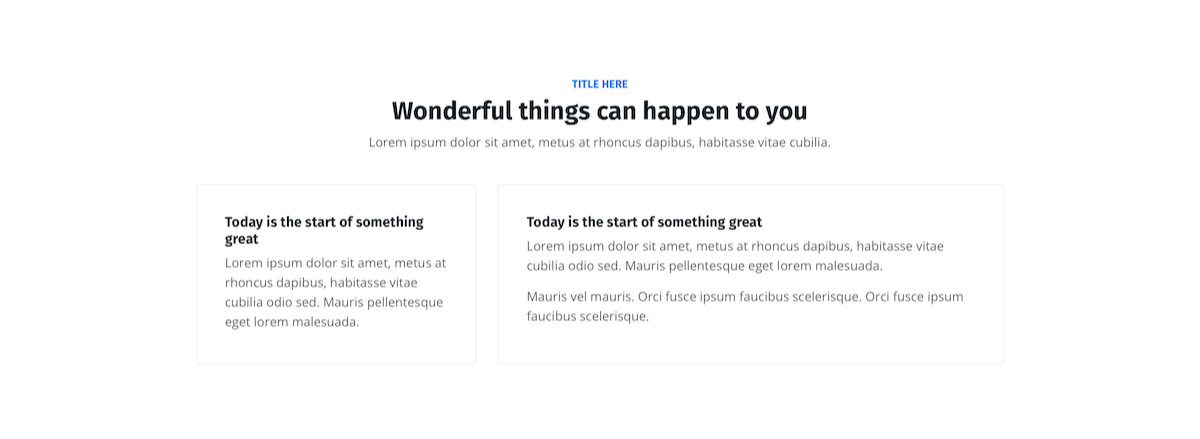 TITLE HERE

Wonderful things can happen to you

Lorem ipsum dolor sit amet, metus at rhoncus dapibus, habitasse vitae cubilia.

Today is the start of something great

Lorem ipsum dolor sit amet, metus at rhoncus dapibus, habitasse vitae cubilia odio sed. Mauris pellentesque eget lorem malesuada.

Today is the start of something great

Lorem ipsum dolor sit amet, metus at rhoncus dapibus, habitasse vitae cubilia odio sed. Mauris pellentesque eget lorem malesuada.

Mauris vel mauris. Orci fusce ipsum faucibus scelerisque. Orci fusce ipsum faucibus scelerisque.